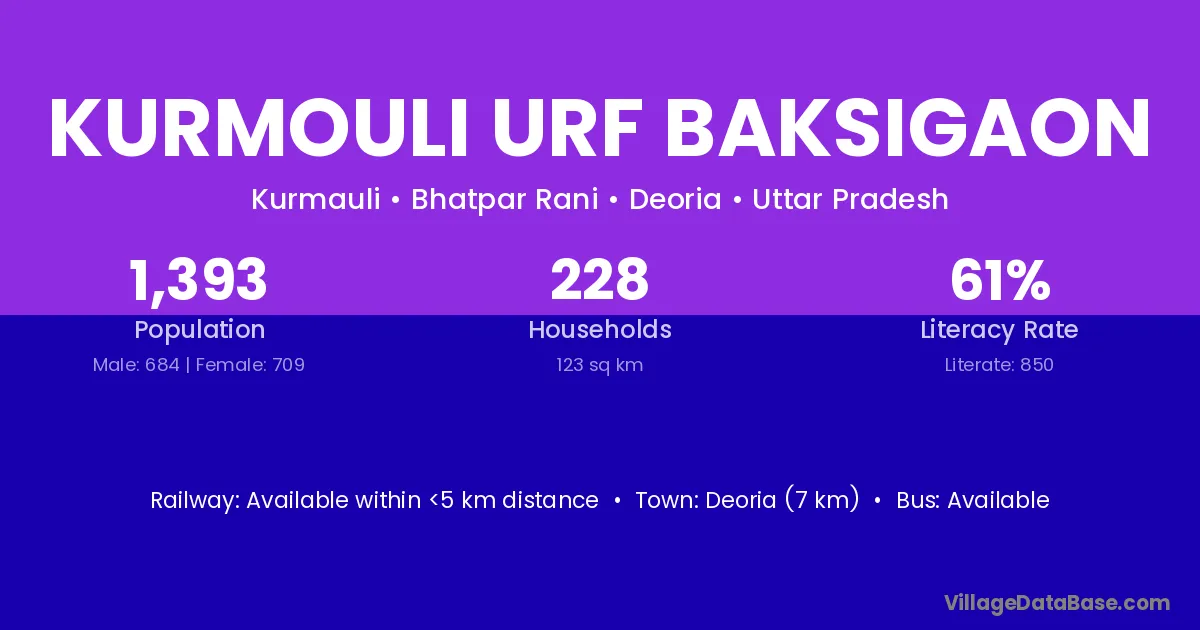 KURMOULI URF BAKSIGAON

Kurmauli • Bhatpar Rani • Deoria • Uttar Pradesh

1,393
Population
Male: 684 | Female: 709

228
Households
123 sq km

61%
Literacy Rate
Literate: 850

Railway: Available within <5 km distance • Town: Deoria (7 km) • Bus: Available

VillageDataBase.com